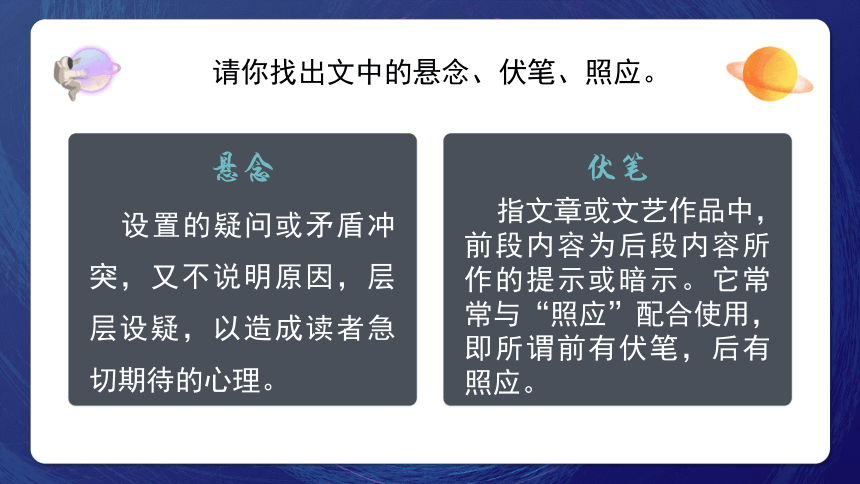 请你找出文中的悬念、伏笔、照应。

悬念

设置的疑问或矛盾冲突，又不说明原因，层层设疑，以造成读者急切期待的心理。

伏笔

指文章或文艺作品中，前段内容为后段内容所作的提示或暗示。它常常与“照应”配合使用，即所谓前有伏笔，后有照应。